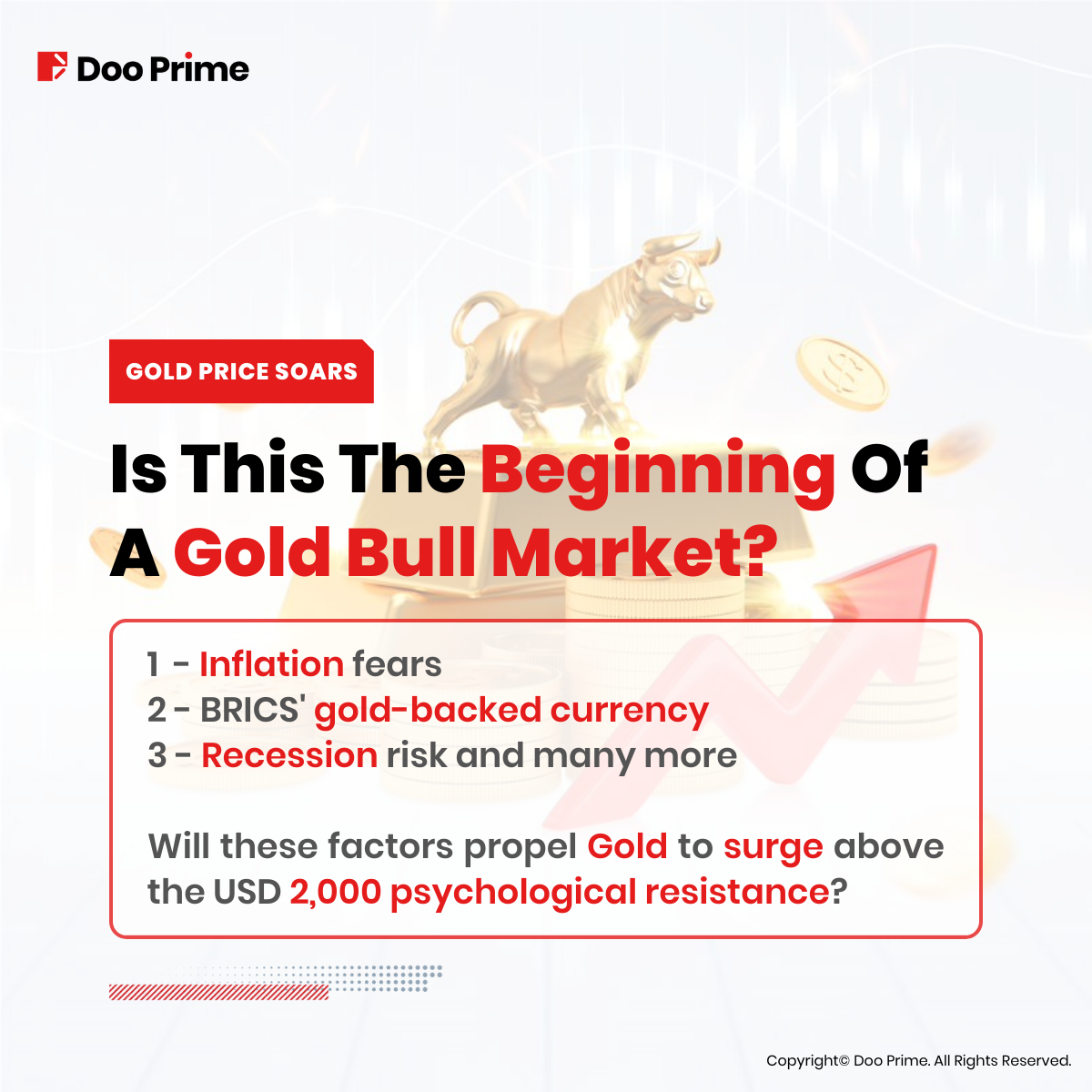 Doo Prime

GOLD PRICE SOARS

Is This The Beginning Of A Gold Bull Market?

1 - Inflation fears
2 - BRICS' gold-backed currency
3 - Recession risk and many more

Will these factors propel Gold to surge above the USD 2,000 psychological resistance?

Copyright© Doo Prime. All Rights Reserved.